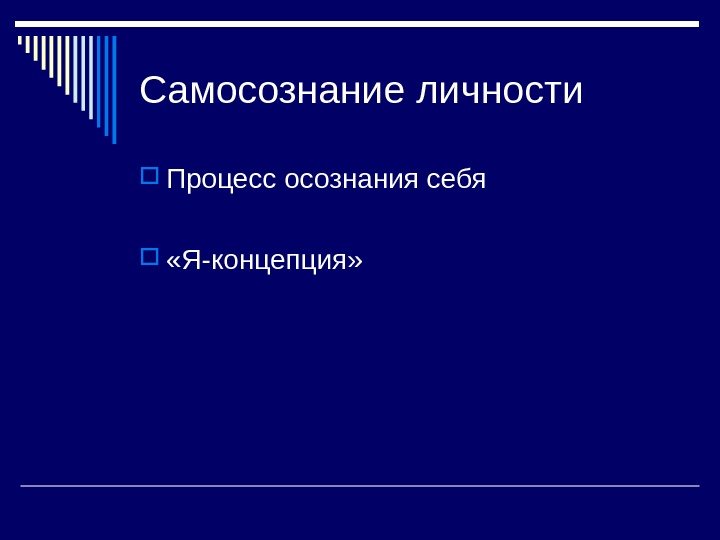 Самосознание личности

Процесс осознания себя

«Я-концепция»